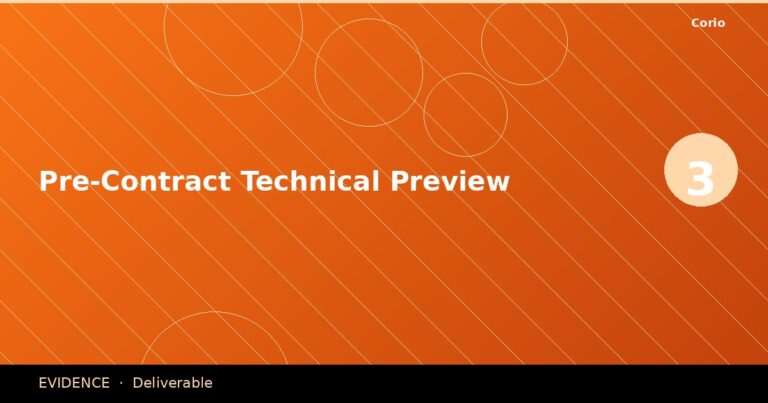 Corio

Pre-Contract Technical Preview

3

EVIDENCE · Deliverable